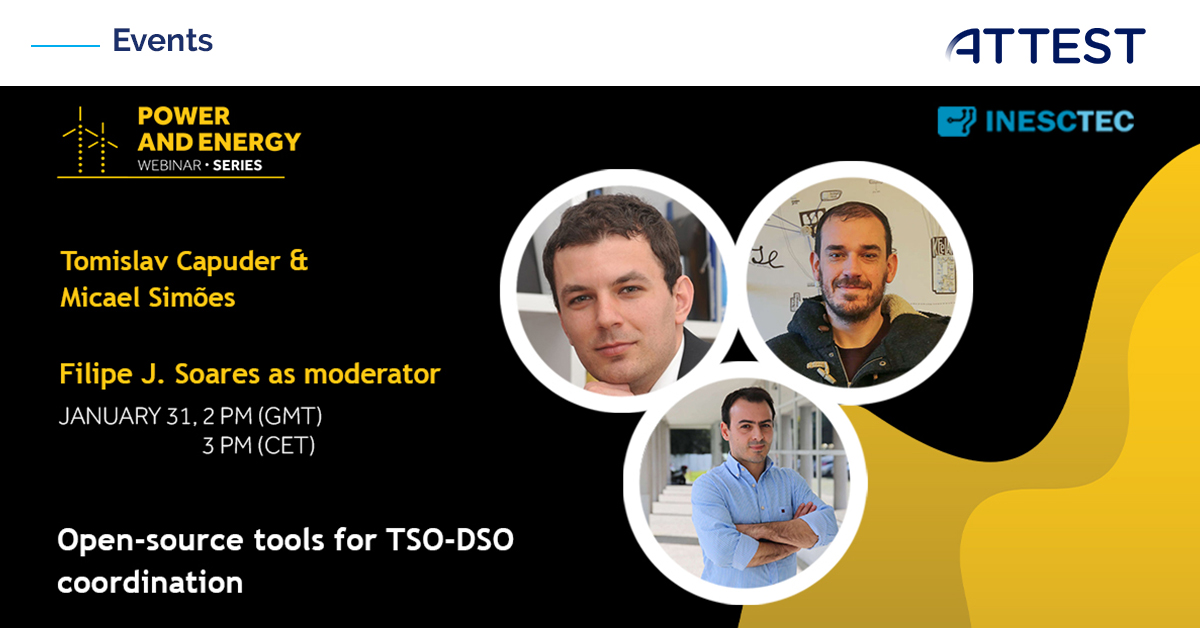 Events

ATTEST

POWER AND ENERGY
WEBINAR • SERIES

INESCTEC

Tomislav Capuder & Micael Simões

Filipe J. Soares as moderator

JANUARY 31, 2 PM (GMT)
3 PM (CET)

Open-source tools for TSO-DSO coordination